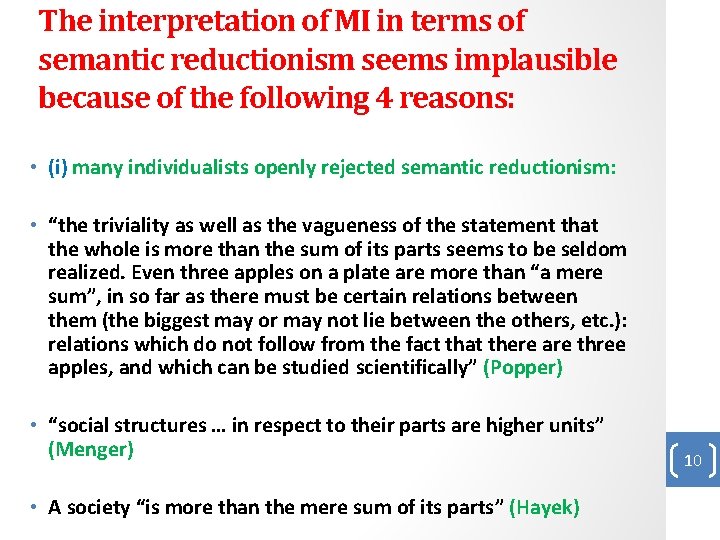 The interpretation of MI in terms of semantic reductionism seems implausible because of the following 4 reasons:

• (i) many individualists openly rejected semantic reductionism:

• “the triviality as well as the vagueness of the statement that the whole is more than the sum of its parts seems to be seldom realized. Even three apples on a plate are more than “a mere sum”, in so far as there must be certain relations between them (the biggest may or may not lie between the others, etc.): relations which do not follow from the fact that there are three apples, and which can be studied scientifically” (Popper)

• “social structures … in respect to their parts are higher units” (Menger)

• A society “is more than the mere sum of its parts” (Hayek)

10